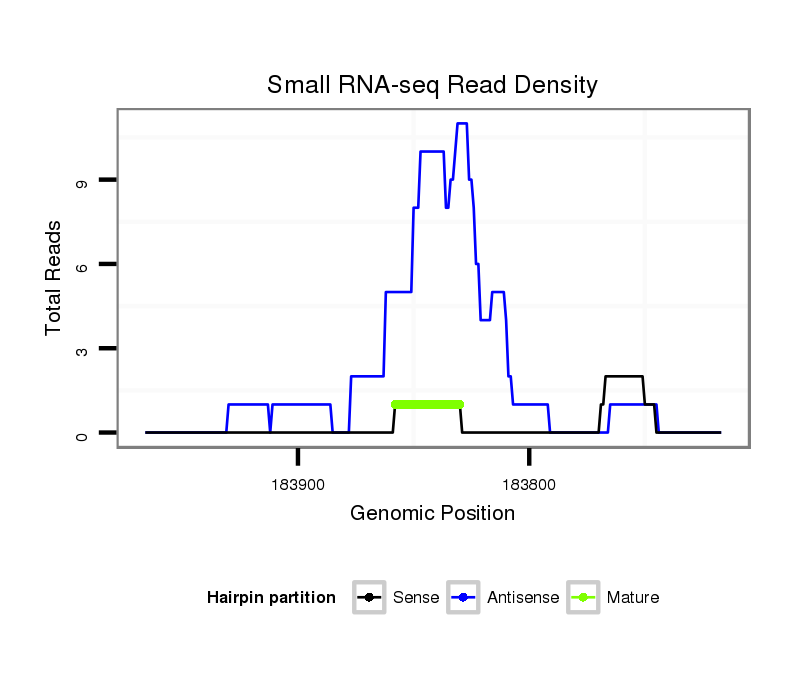 Small RNA-seq Read Density

Total Reads

9
6
3
0

183900
183800

Genomic Position

Hairpin partition
Sense
Antisense
Mature